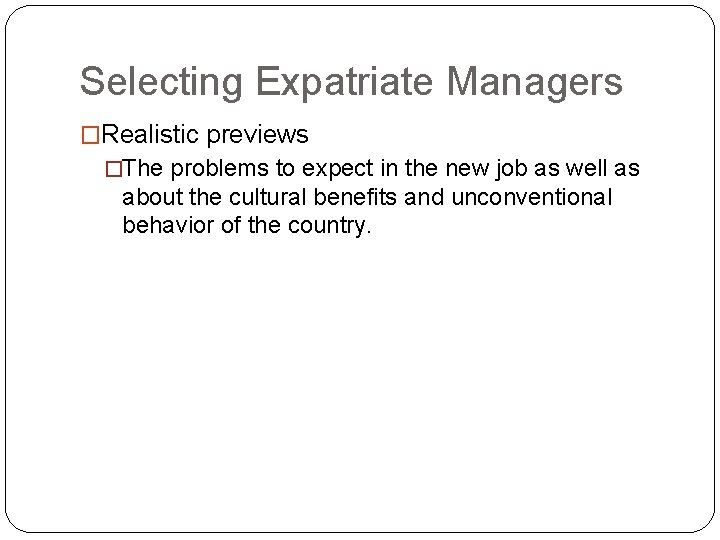 Selecting Expatriate Managers

□Realistic previews

□The problems to expect in the new job as well as about the cultural benefits and unconventional behavior of the country.